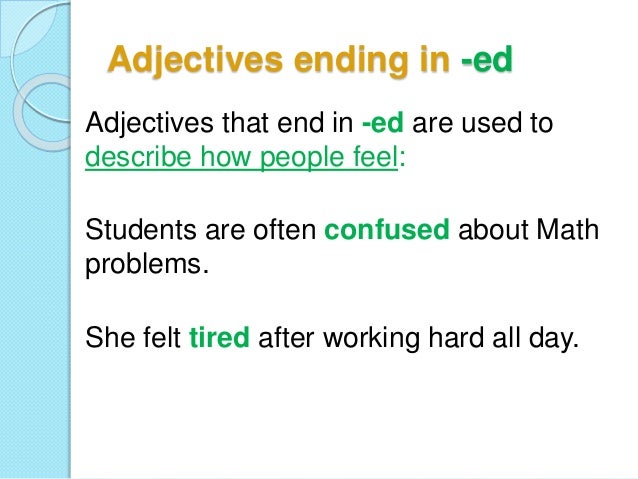 Adjectives ending in -ed

Adjectives that end in -ed are used to describe how people feel:

Students are often confused about Math problems.

She felt tired after working hard all day.